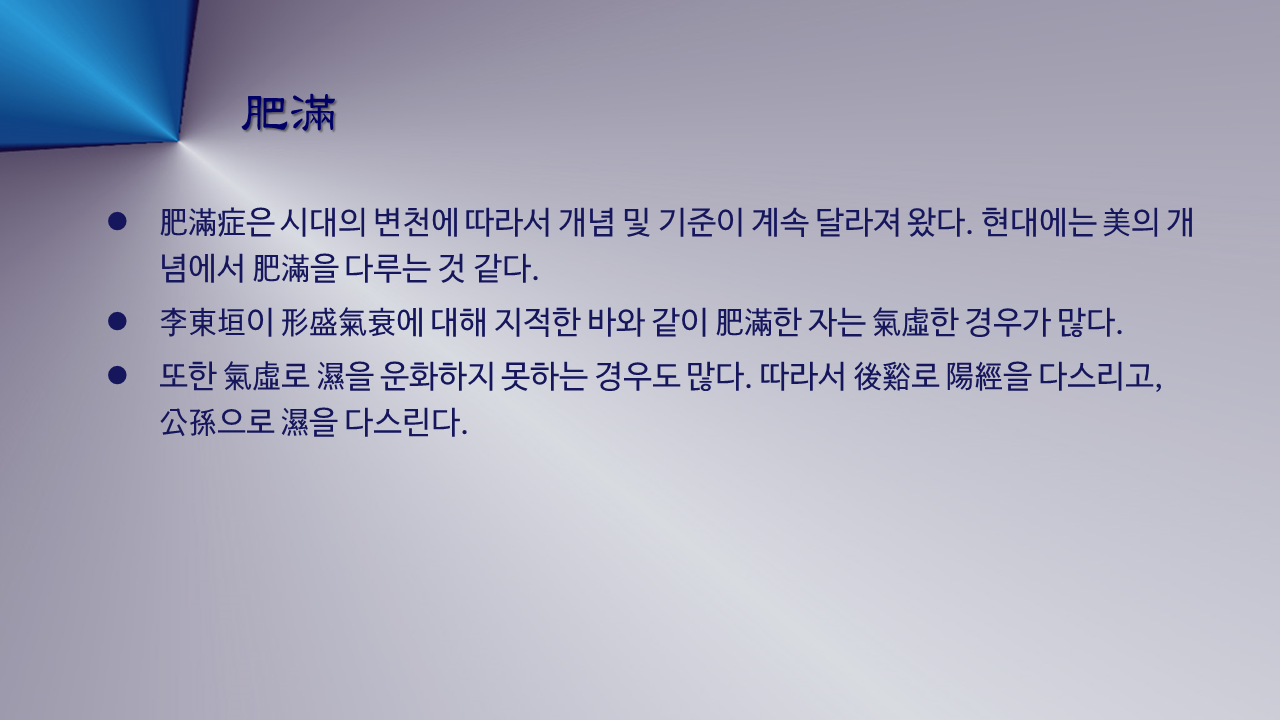 肥滿

● 肥滿症은 시대의 변천에 따라서 개념 및 기준이 계속 달라져 왔다. 현대에는 美의 개념에서 肥滿을 다루는 것 같다.

● 李東垣이 形盛氣衰에 대해 지적한 바와 같이 肥滿한 자는 氣虛한 경우가 많다.

● 또한 氣虛로 濕을 운화하지 못하는 경우도 많다. 따라서 後谿로 陽經을 다스리고, 公孫으로 濕을 다스린다.